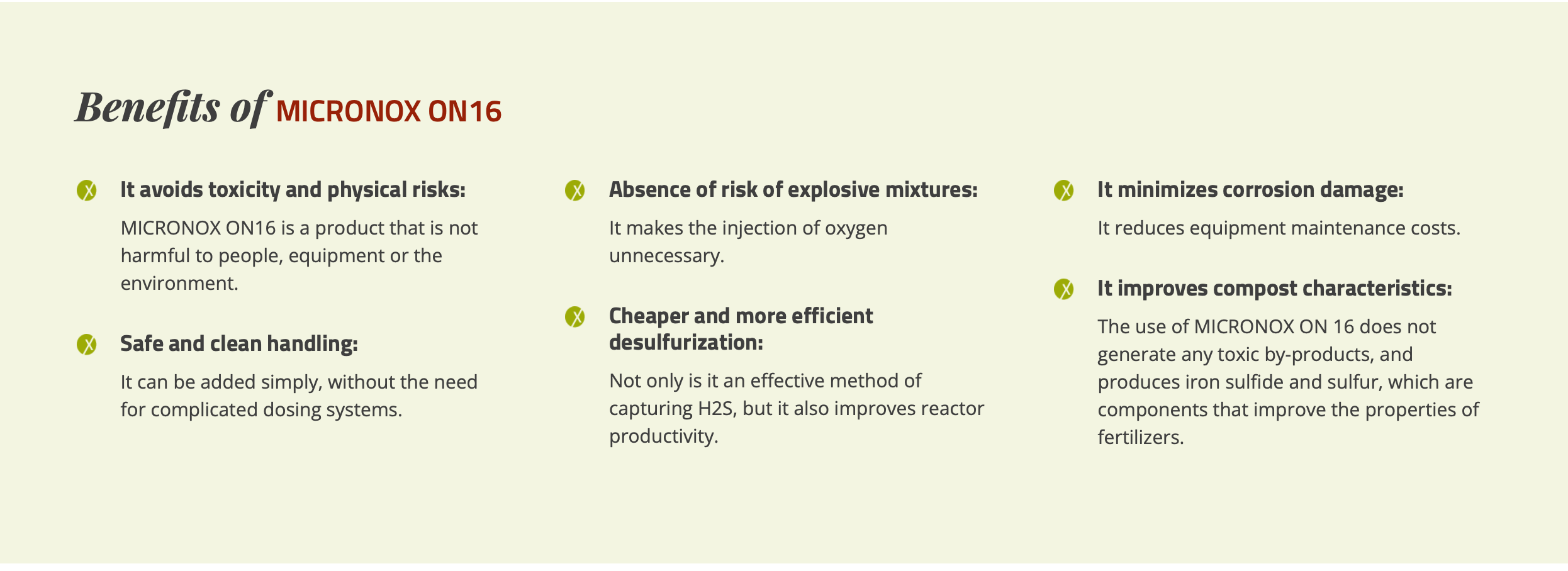 Benefits of MICRONOX ON16

It avoids toxicity and physical risks:

MICRONOX ON16 is a product that is not harmful to people, equipment or the environment.

Safe and clean handling:

It can be added simply, without the need for complicated dosing systems.

Absence of risk of explosive mixtures:

It makes the injection of oxygen unnecessary.

Cheaper and more efficient desulfurization:

Not only is it an effective method of capturing H2S, but it also improves reactor productivity.

It minimizes corrosion damage:

It reduces equipment maintenance costs.

It improves compost characteristics:

The use of MICRONOX ON 16 does not generate any toxic by-products, and produces iron sulfide and sulfur, which are components that improve the properties of fertilizers.